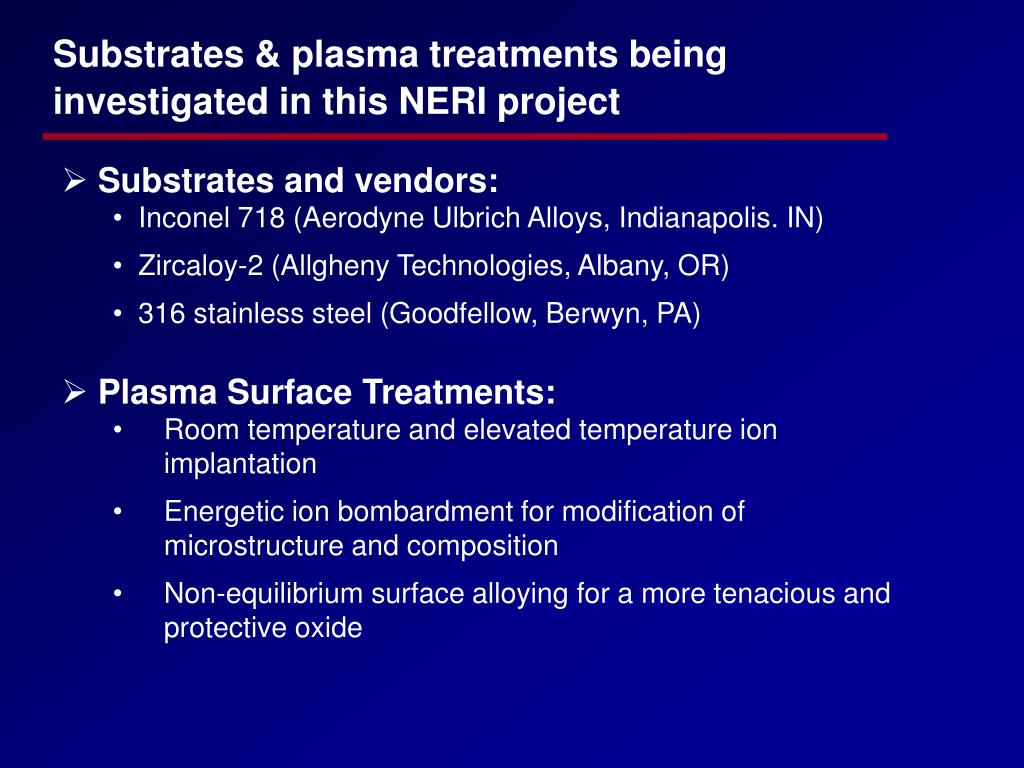 Substrates & plasma treatments being investigated in this NERI project

➢ Substrates and vendors:
• Inconel 718 (Aerodyne Ulbrich Alloys, Indianapolis. IN)
• Zircaloy-2 (Allgheny Technologies, Albany, OR)
• 316 stainless steel (Goodfellow, Berwyn, PA)

➢ Plasma Surface Treatments:
• Room temperature and elevated temperature ion implantation
• Energetic ion bombardment for modification of microstructure and composition
• Non-equilibrium surface alloying for a more tenacious and protective oxide